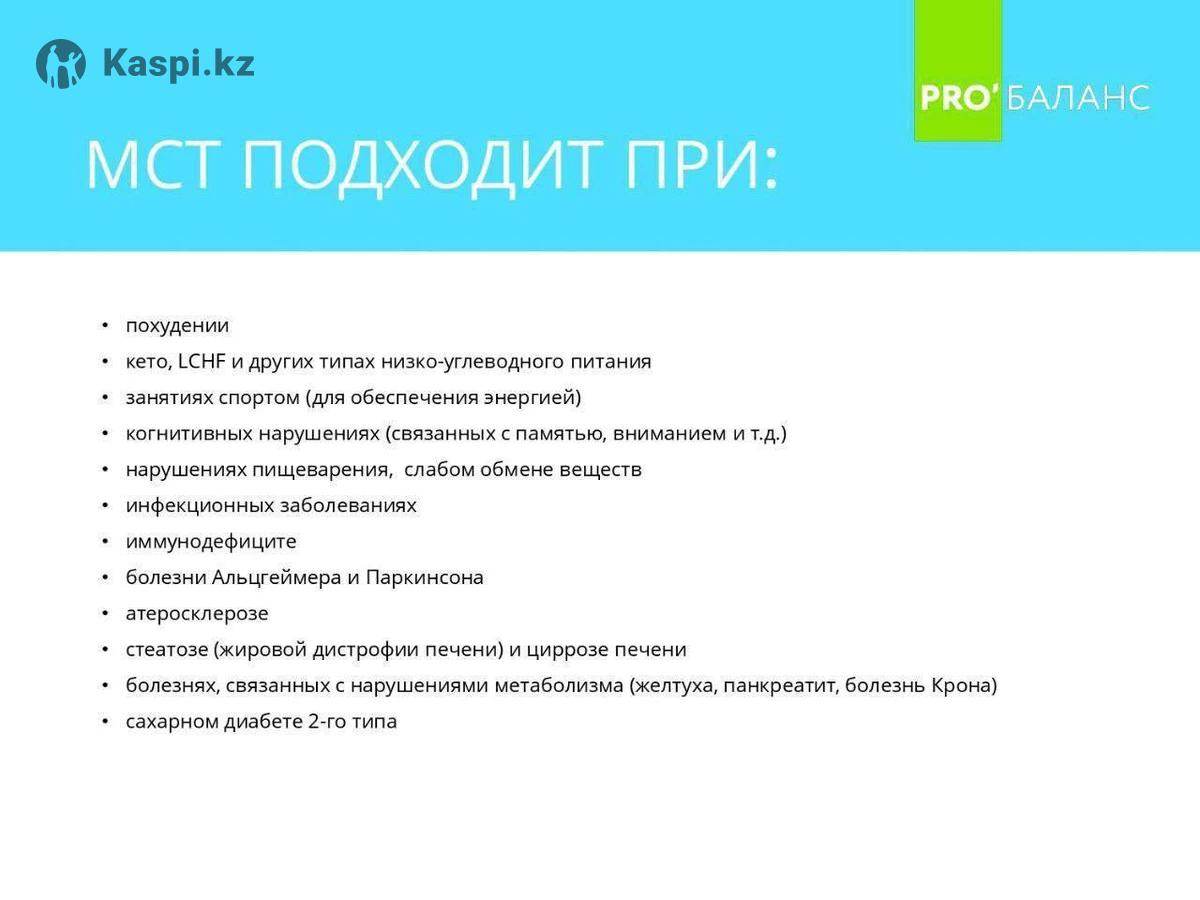 Kaspi.kz

PRO' БАЛАНС

МСТ ПОДХОДИТ ПРИ:

• похудении
• кето, LCHF и других типах низко-углеводного питания
• занятиях спортом (для обеспечения энергией)
• когнитивных нарушениях (связанных с памятью, вниманием и т.д.)
• нарушениях пищеварения, слабом обмене веществ
• инфекционных заболеваниях
• иммунодефиците
• болезни Альцгеймера и Паркинсона
• атеросклерозе
• стеатозе (жировой дистрофии печени) и циррозе печени
• болезнях, связанных с нарушениями метаболизма (желтуха, панкреатит, болезнь Крона)
• сахарном диабете 2-го типа